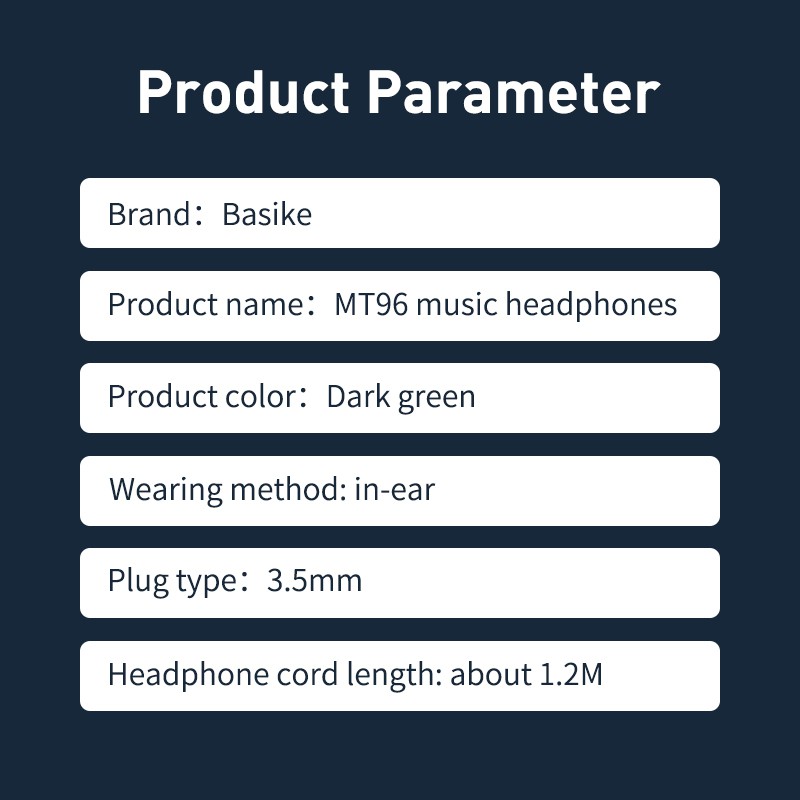 Product Parameter

Brand：Basike

Product name：MT96 music headphones

Product color：Dark green

Wearing method: in-ear

Plug type：3.5mm

Headphone cord length: about 1.2M